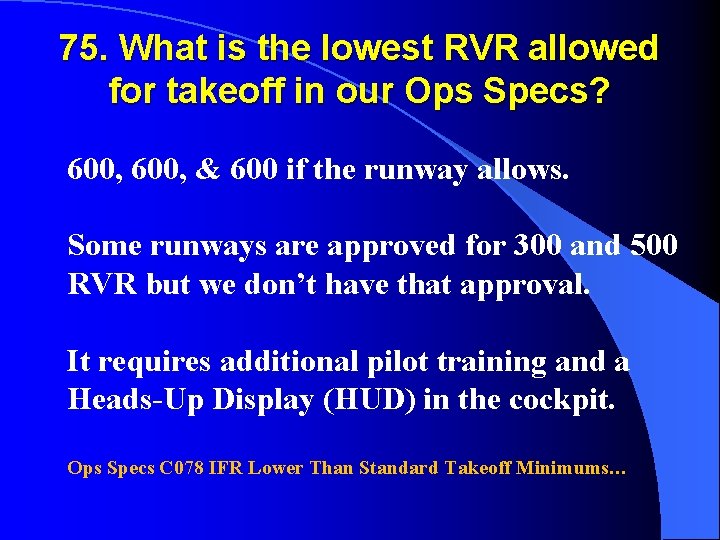 75. What is the lowest RVR allowed for takeoff in our Ops Specs?

600, 600, & 600 if the runway allows.

Some runways are approved for 300 and 500 RVR but we don’t have that approval.

It requires additional pilot training and a Heads-Up Display (HUD) in the cockpit.

Ops Specs C078 IFR Lower Than Standard Takeoff Minimums...